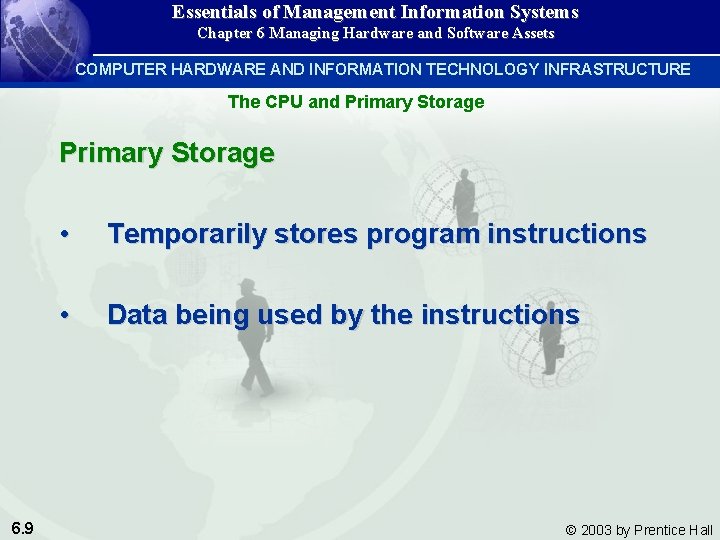 Essentials of Management Information Systems
Chapter 6 Managing Hardware and Software Assets

COMPUTER HARDWARE AND INFORMATION TECHNOLOGY INFRASTRUCTURE

The CPU and Primary Storage

Primary Storage

• Temporarily stores program instructions

• Data being used by the instructions

6.9

© 2003 by Prentice Hall